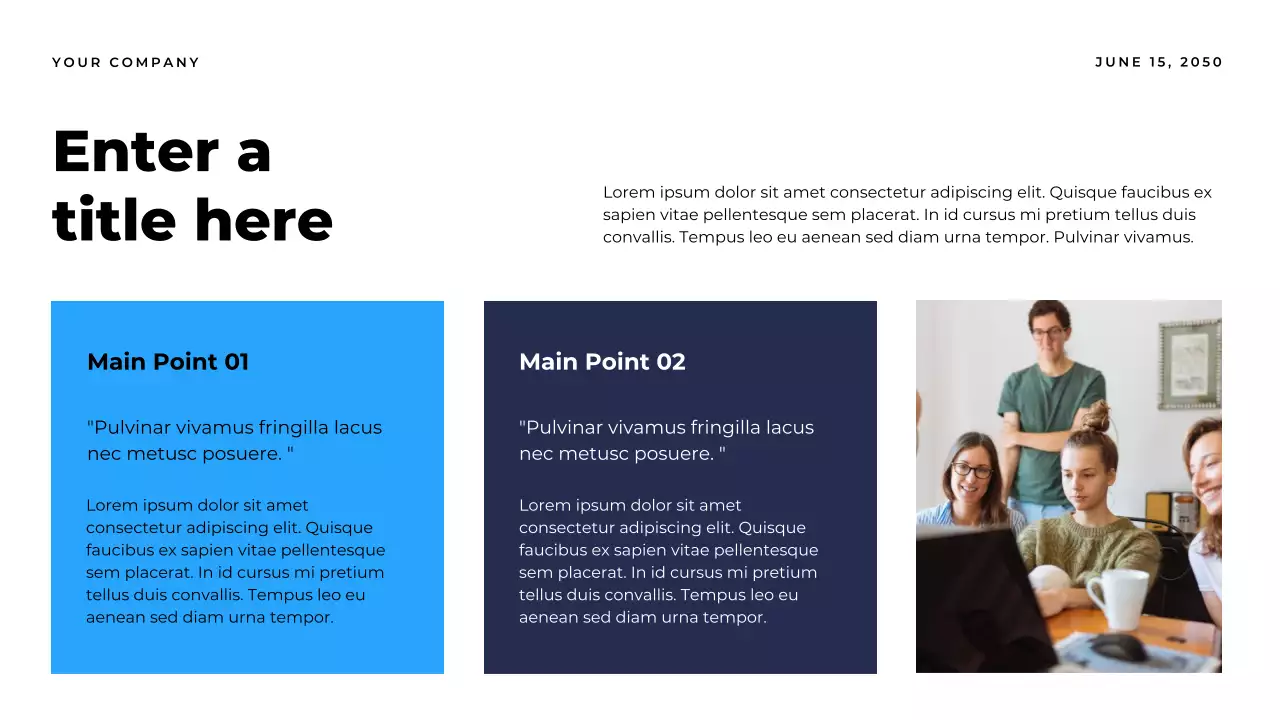 YOUR COMPANY

JUNE 15, 2050

Enter a title here

Lorem ipsum dolor sit amet consectetur adipiscing elit. Quisque faucibus ex sapien vitae pellentesque sem placerat. In id cursus mi pretium tellus duis convallis. Tempus leo eu aenean sed diam urna tempor. Pulvinar vivamus.

Main Point 01

"Pulvinar vivamus fringilla lacus nec metusc posuere. "

Lorem ipsum dolor sit amet consectetur adipiscing elit. Quisque faucibus ex sapien vitae pellentesque sem placerat. In id cursus mi pretium tellus duis convallis. Tempus leo eu aenean sed diam urna tempor.

Main Point 02

"Pulvinar vivamus fringilla lacus nec metusc posuere. "

Lorem ipsum dolor sit amet consectetur adipiscing elit. Quisque faucibus ex sapien vitae pellentesque sem placerat. In id cursus mi pretium tellus duis convallis. Tempus leo eu aenean sed diam urna tempor.